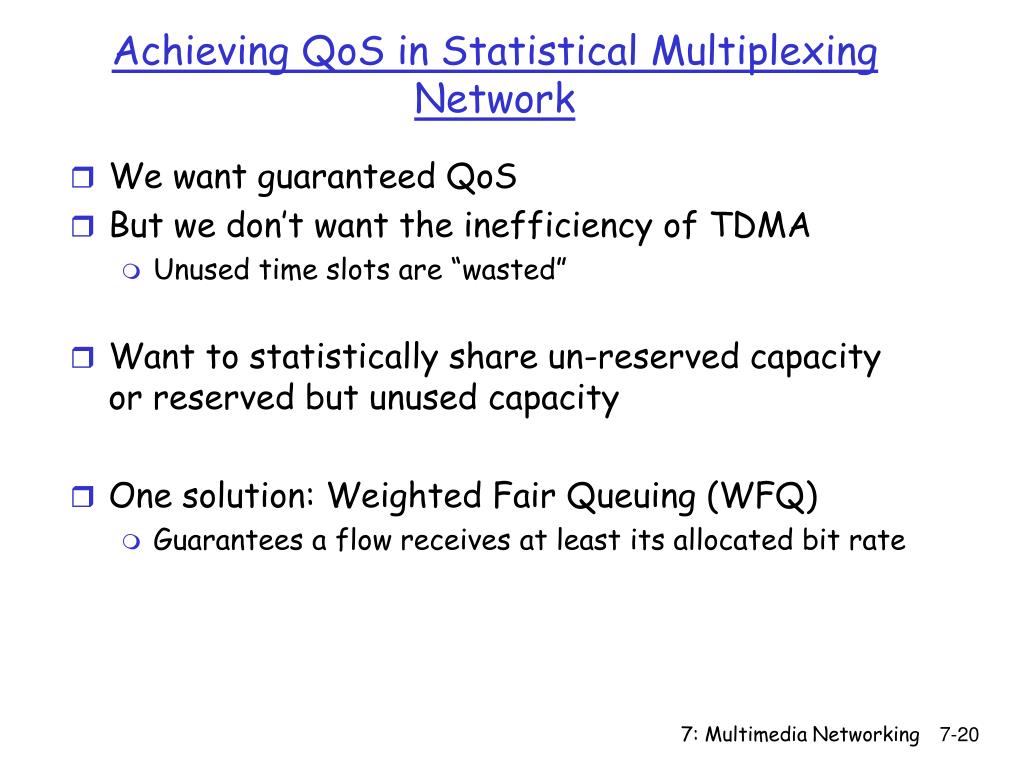 Achieving QoS in Statistical Multiplexing Network

We want guaranteed QoS

But we don’t want the inefficiency of TDMA

Unused time slots are “wasted”

Want to statistically share un-reserved capacity or reserved but unused capacity

One solution: Weighted Fair Queuing (WFQ)

Guarantees a flow receives at least its allocated bit rate

7: Multimedia Networking 7-20